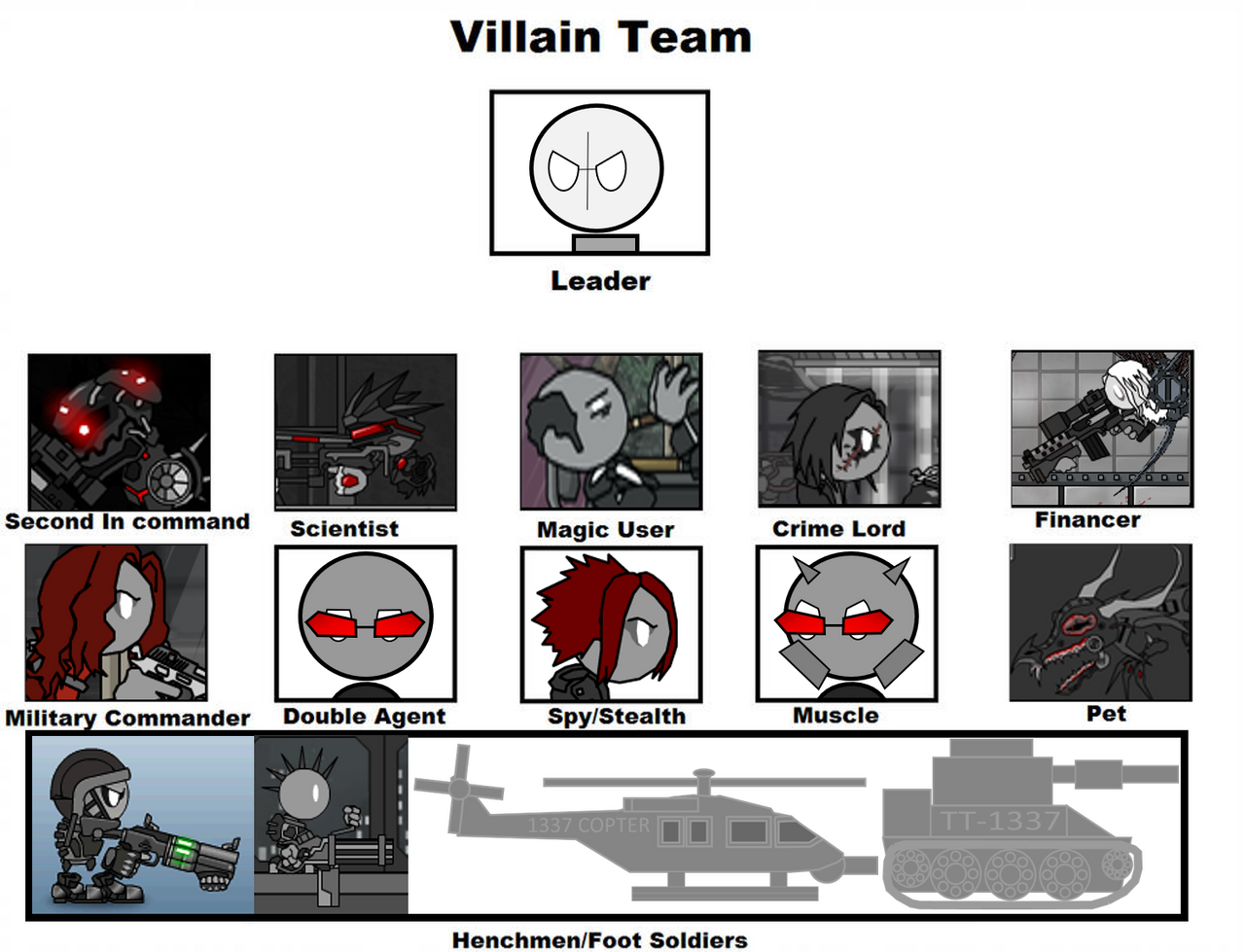 Villain Team

Leader

Second In command

Scientist

Magic User

Crime Lord

Financer

Military Commander

Double Agent

Spy/Stealth

Muscle

Pet

1337 COPTER

TT-1337

Henchmen/Foot Soldiers